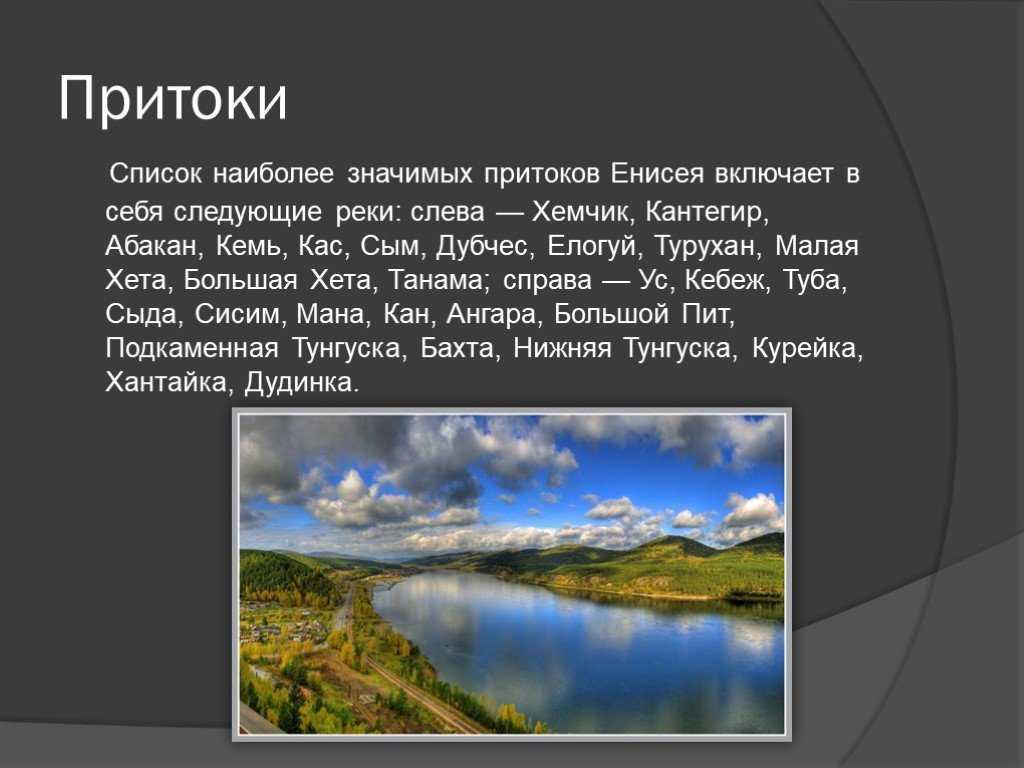 Притоки

Список наиболее значимых притоков Енисея включает в себя следующие реки: слева — Хемчик, Кантегир, Абакан, Кемь, Кас, Сым, Дубчес, Елогуй, Турухан, Малая Хета, Большая Хета, Танама; справа — Ус, Кебеж, Туба, Сыда, Сисим, Мана, Кан, Ангара, Большой Пит, Подкаменная Тунгуска, Бахта, Нижняя Тунгуска, Курейка, Хантайка, Дудинка.